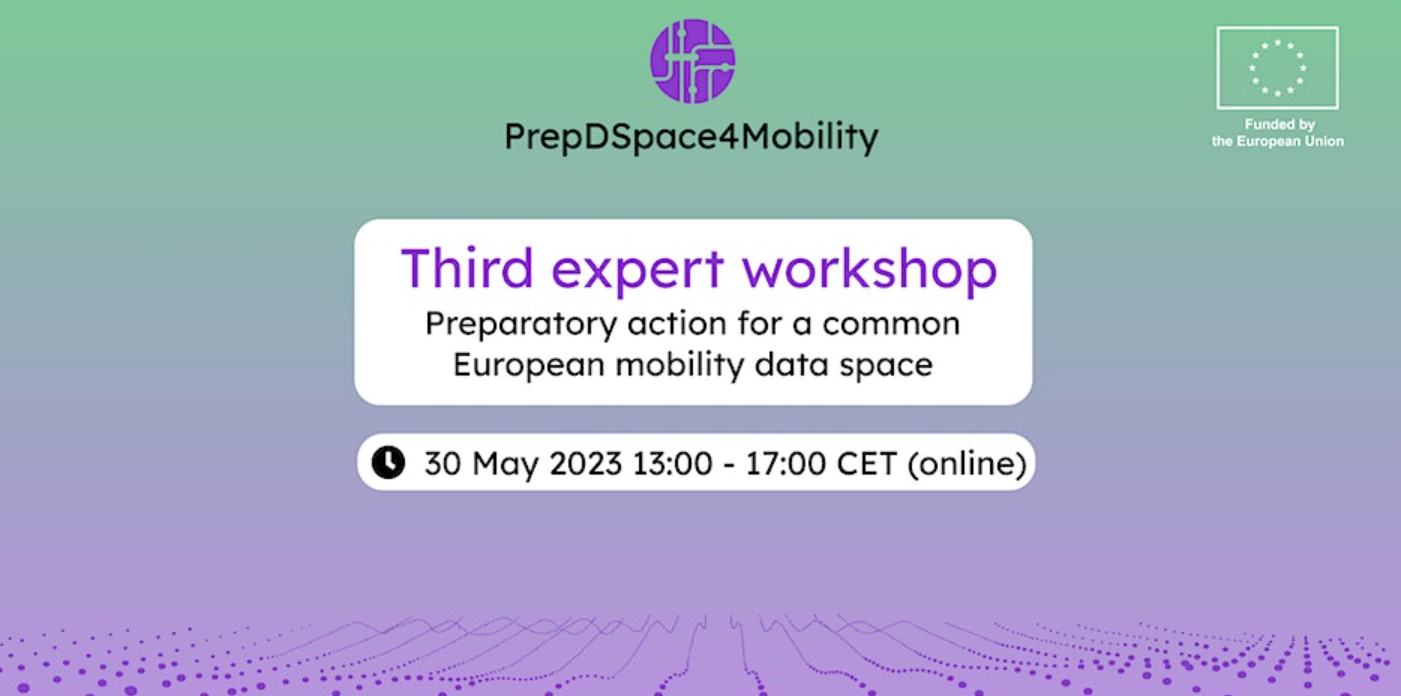 PrepDSpace4Mobility

Funded by the European Union

Third expert workshop

Preparatory action for a common European mobility data space

30 May 2023 13:00 - 17:00 CET (online)